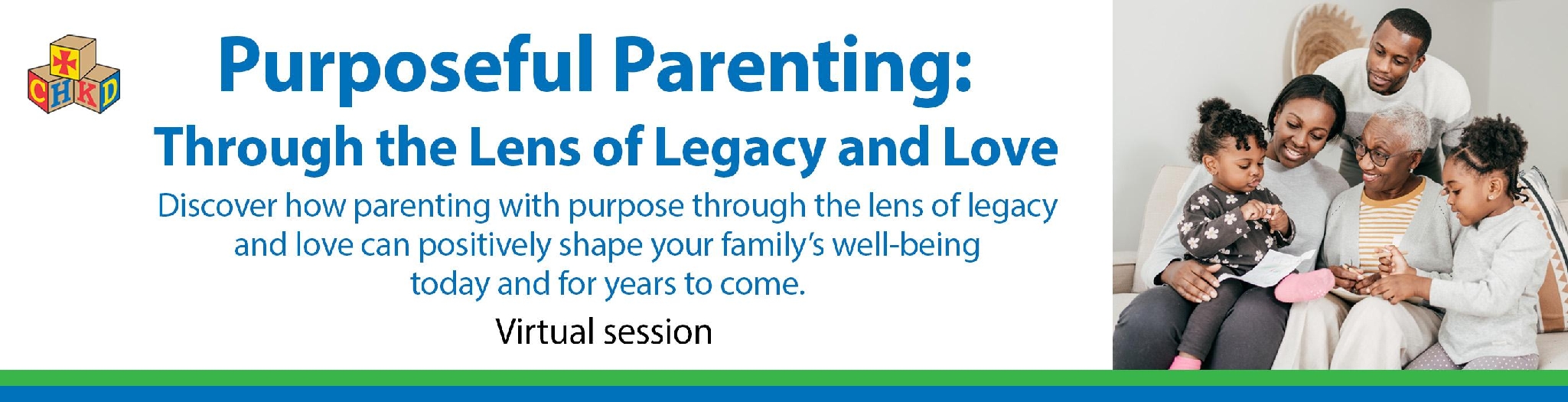 CHKD

Purposeful Parenting:

Through the Lens of Legacy and Love

Discover how parenting with purpose through the lens of legacy and love can positively shape your family's well-being today and for years to come.

Virtual session